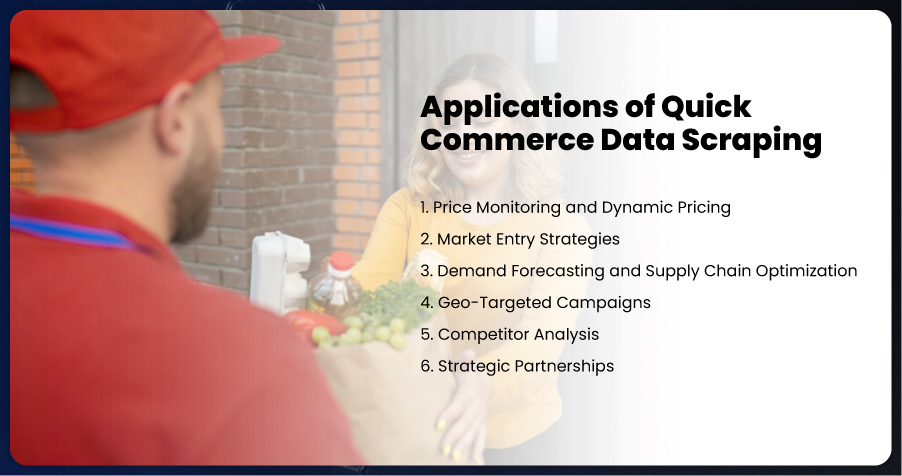 Applications of Quick Commerce Data Scraping

1. Price Monitoring and Dynamic Pricing
2. Market Entry Strategies
3. Demand Forecasting and Supply Chain Optimization
4. Geo-Targeted Campaigns
5. Competitor Analysis
6. Strategic Partnerships